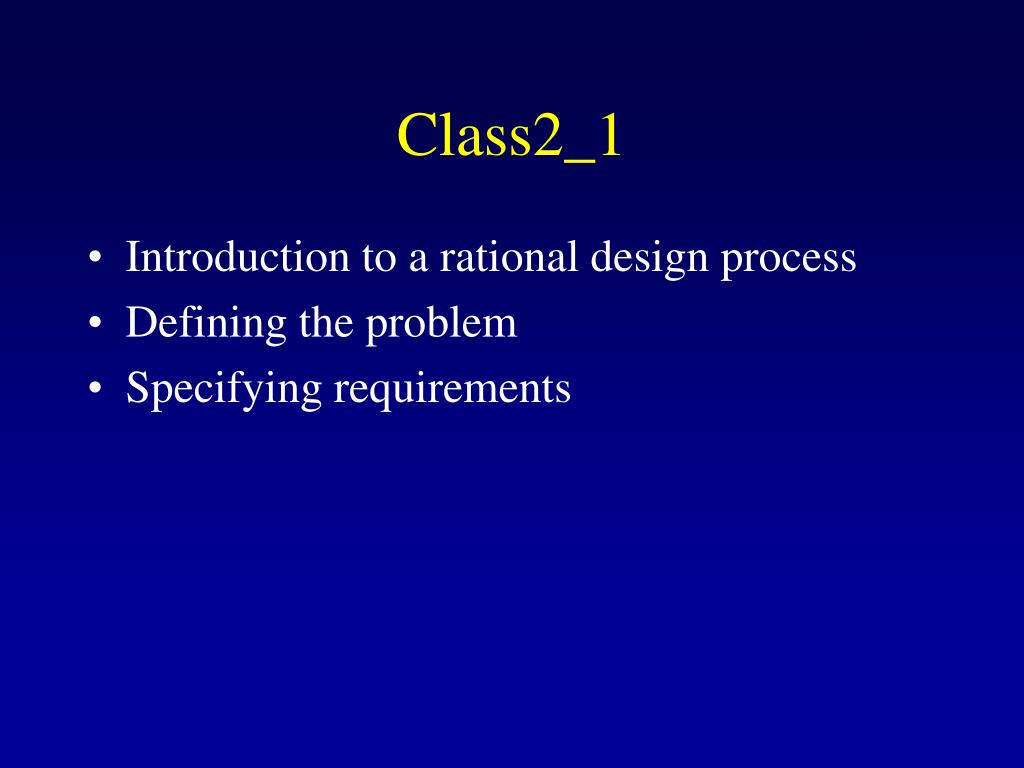 Class2_1

• Introduction to a rational design process
• Defining the problem
• Specifying requirements